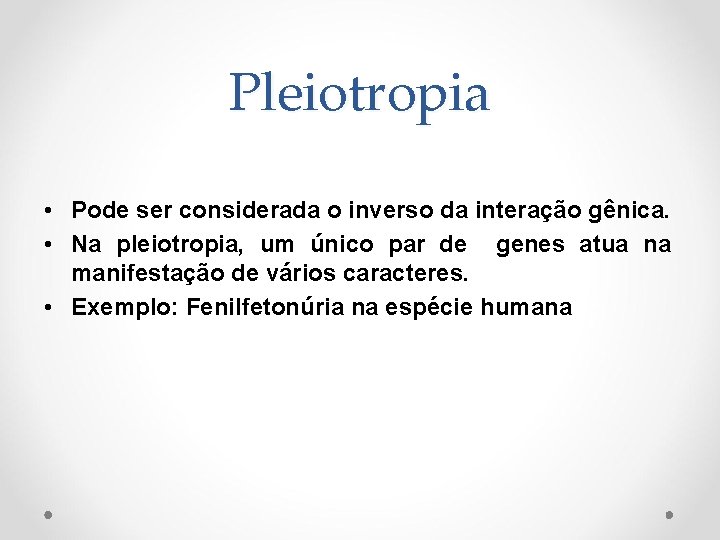 Pleiotropia

• Pode ser considerada o inverso da interação gênica.
• Na pleiotropia, um único par de genes atua na manifestação de vários caracteres.
• Exemplo: Fenilfetonúria na espécie humana